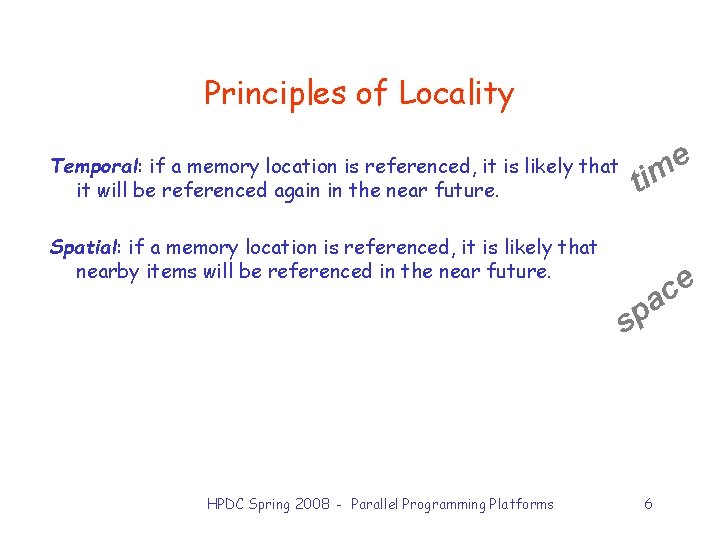 Principles of Locality

Temporal: if a memory location is referenced, it is likely that it will be referenced again in the near future.

time

Spatial: if a memory location is referenced, it is likely that nearby items will be referenced in the near future.

space

HPDC Spring 2008 - Parallel Programming Platforms

6